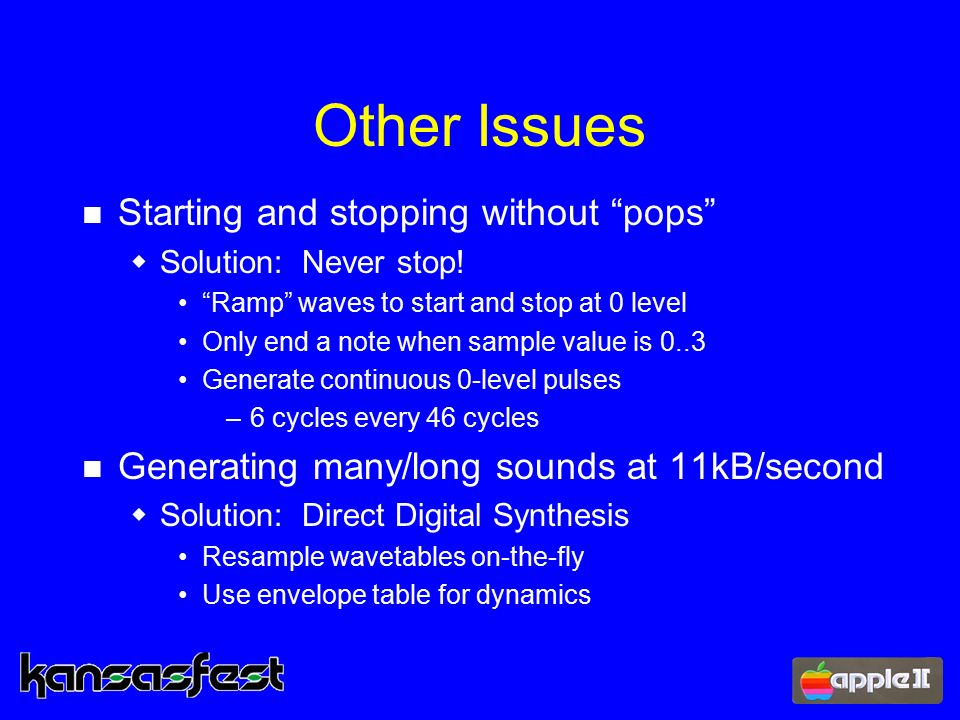 Other Issues

- Starting and stopping without “pops”
  - Solution: Never stop!
    - “Ramp” waves to start and stop at 0 level
    - Only end a note when sample value is 0..3
    - Generate continuous 0-level pulses
      – 6 cycles every 46 cycles
- Generating many/long sounds at 11kB/second
  - Solution: Direct Digital Synthesis
    - Resample wavetables on-the-fly
    - Use envelope table for dynamics

kansasfest

apple II